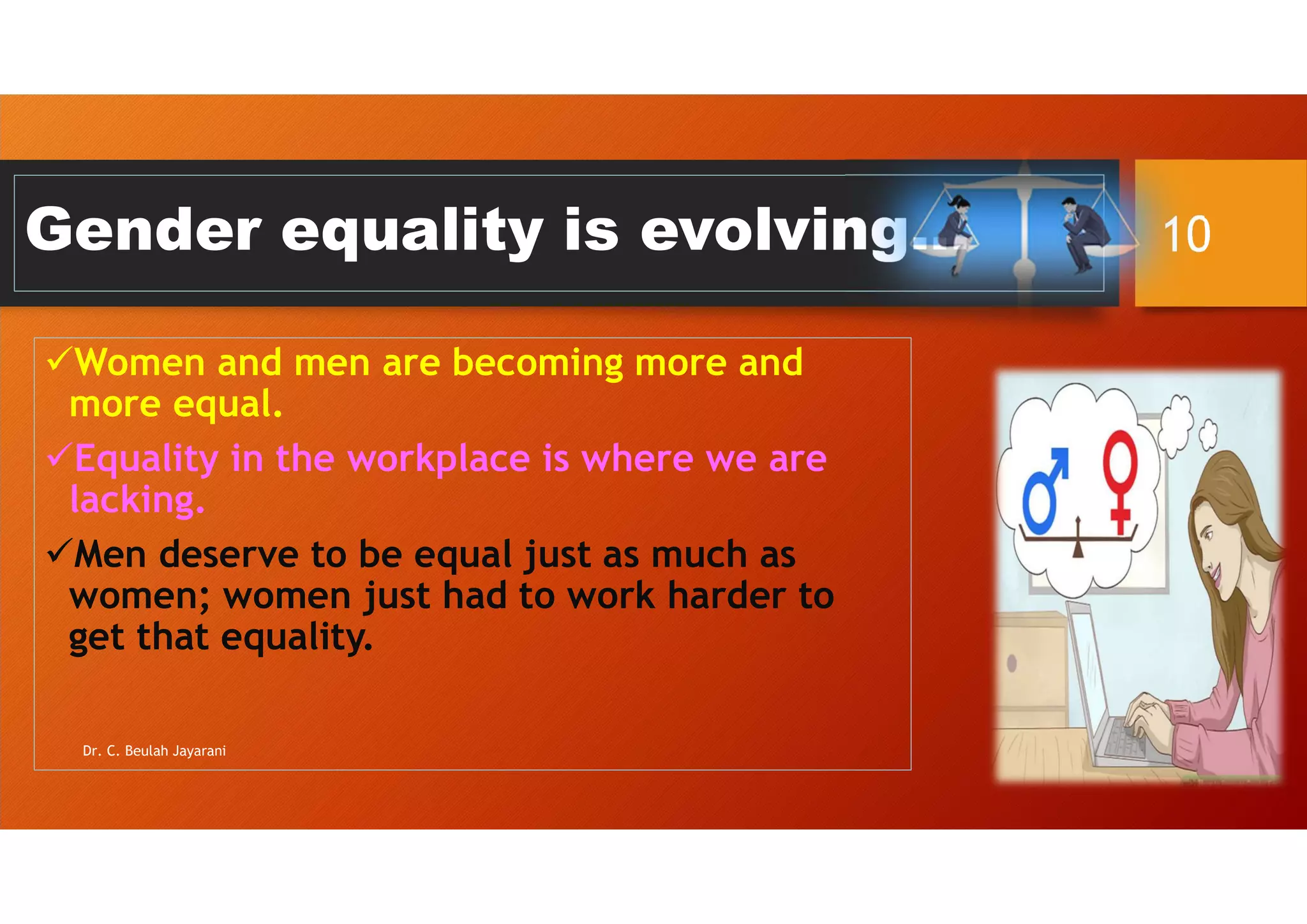 Gender equality is evolving…

10

✓Women and men are becoming more and more equal.

✓Equality in the workplace is where we are lacking.

✓Men deserve to be equal just as much as women; women just had to work harder to get that equality.

Dr. C. Beulah Jayarani